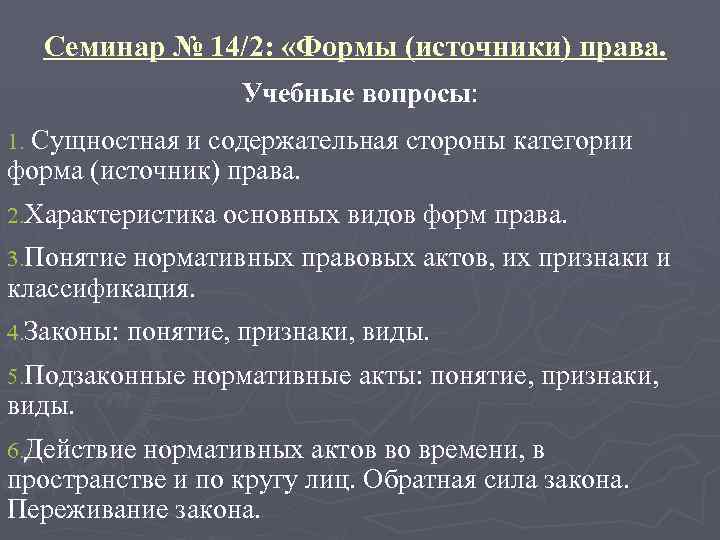 Семинар № 14/2: «Формы (источники) права.

Учебные вопросы:

1. Сущностная и содержательная стороны категории форма (источник) права.

2.Характеристика основных видов форм права.

3.Понятие нормативных правовых актов, их признаки и классификация.

4.Законы: понятие, признаки, виды.

5.Подзаконные нормативные акты: понятие, признаки, виды.

6.Действие нормативных актов во времени, в пространстве и по кругу лиц. Обратная сила закона. Переживание закона.